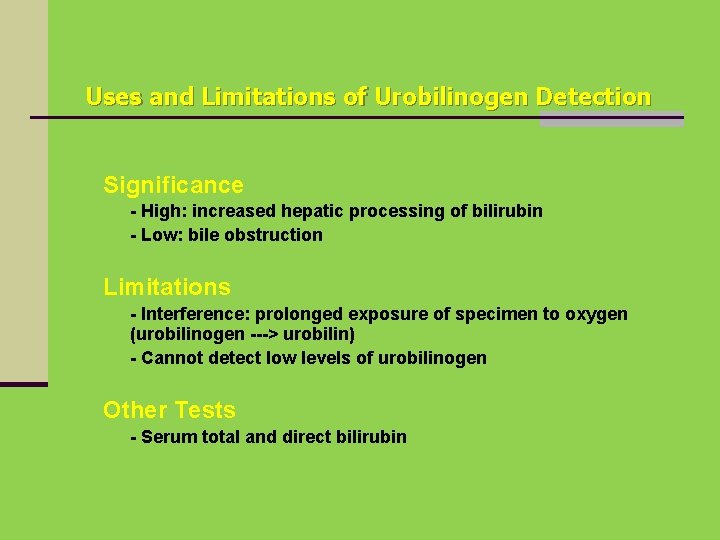 Uses and Limitations of Urobilinogen Detection

Significance
- High: increased hepatic processing of bilirubin
- Low: bile obstruction

Limitations
- Interference: prolonged exposure of specimen to oxygen (urobilinogen ---> urobilin)
- Cannot detect low levels of urobilinogen

Other Tests
- Serum total and direct bilirubin